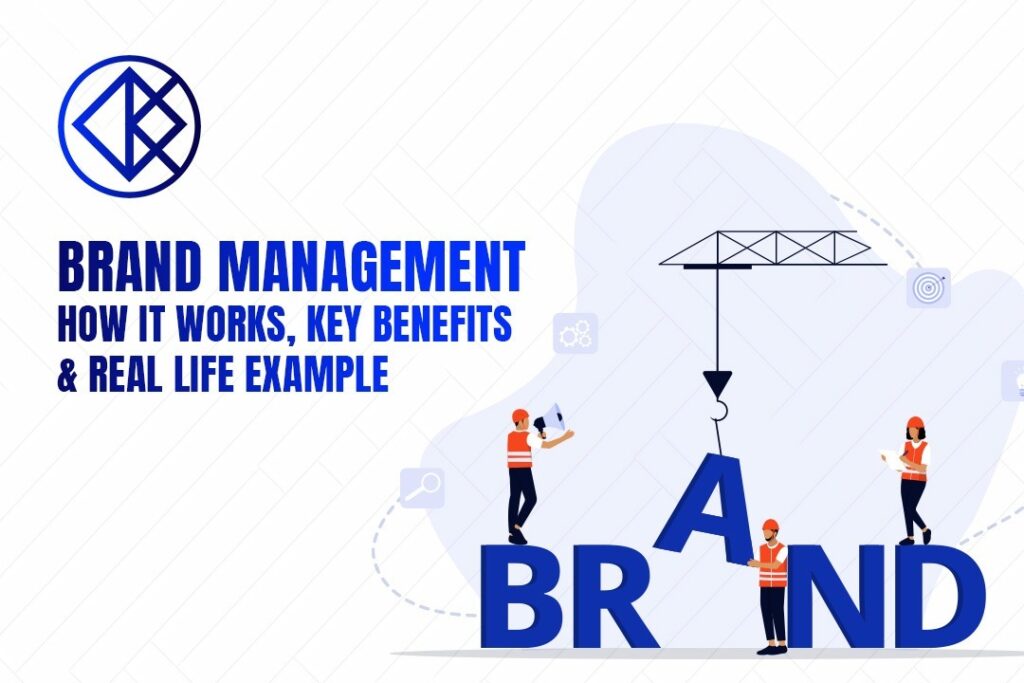 BRAND MANAGEMENT
HOW IT WORKS, KEY BENEFITS & REAL LIFE EXAMPLE

BRAND